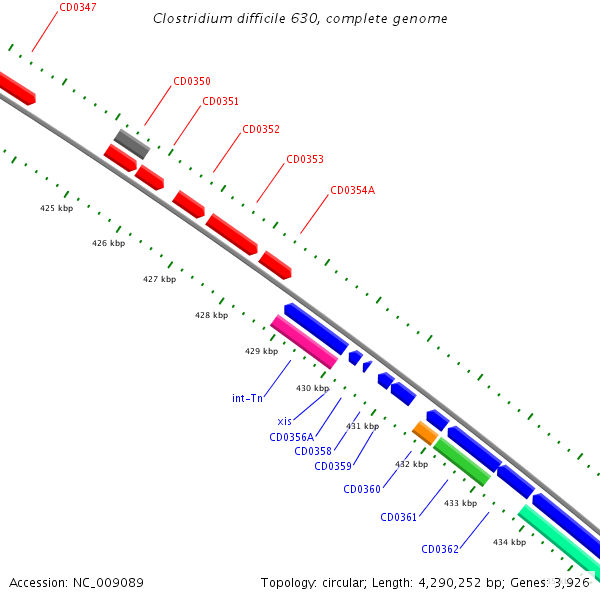 Clostridium difficile 630, complete genome

CD0347
CD0350
CD0351
CD0352
CD0353
CD0354A

425 kbp
426 kbp
427 kbp
428 kbp
429 kbp
430 kbp
431 kbp
432 kbp
433 kbp
434 kbp

int-Tn
xis
CD0356A
CD0358
CD0359
CD0360
CD0361
CD0362

Accession: NC_009089
Topology: circular; Length: 4,290,252 bp; Genes: 3,926